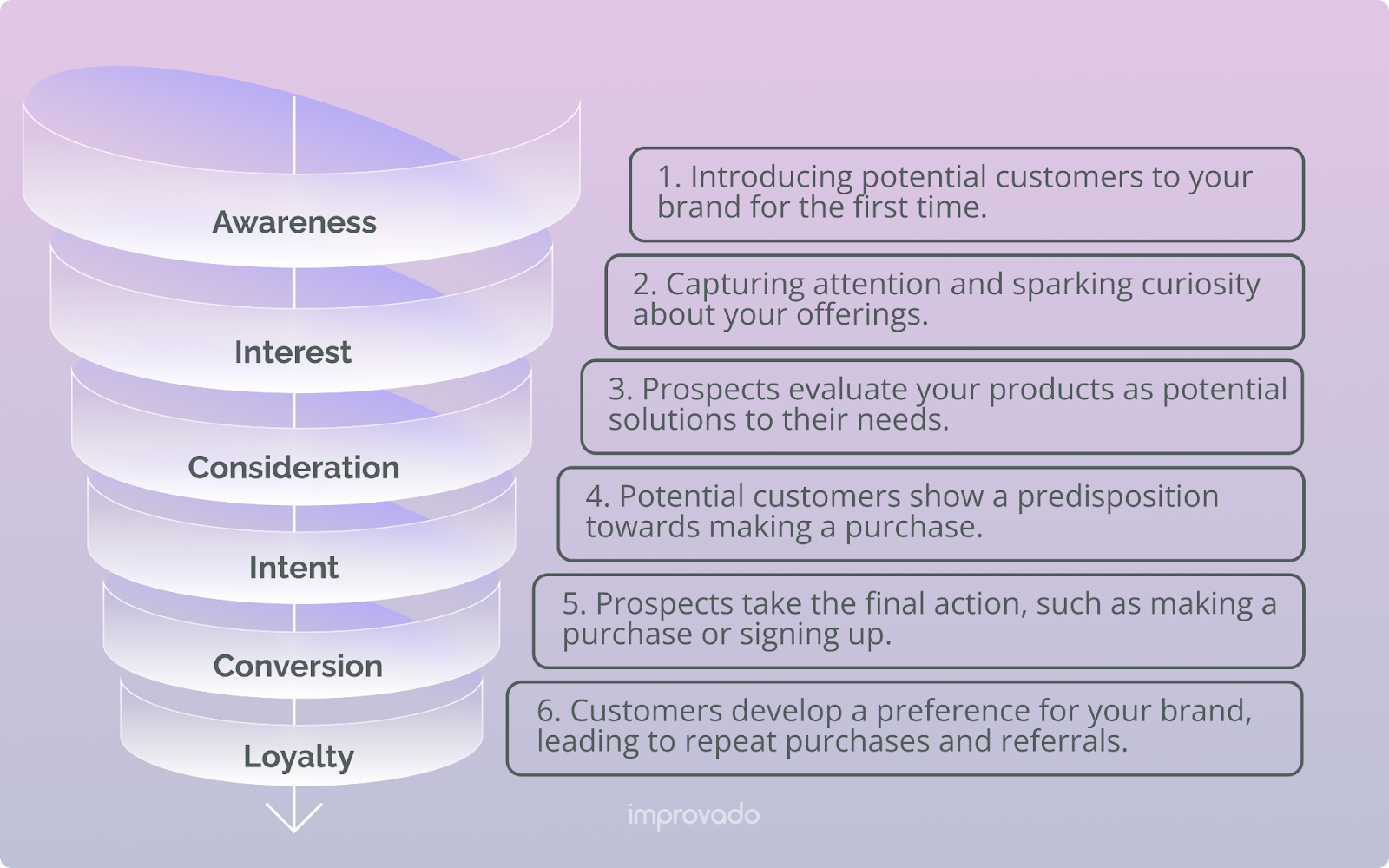 Awareness

Interest

Consideration

Intent

Conversion

Loyalty

1. Introducing potential customers to your brand for the first time.

2. Capturing attention and sparking curiosity about your offerings.

3. Prospects evaluate your products as potential solutions to their needs.

4. Potential customers show a predisposition towards making a purchase.

5. Prospects take the final action, such as making a purchase or signing up.

6. Customers develop a preference for your brand, leading to repeat purchases and referrals.

improvado